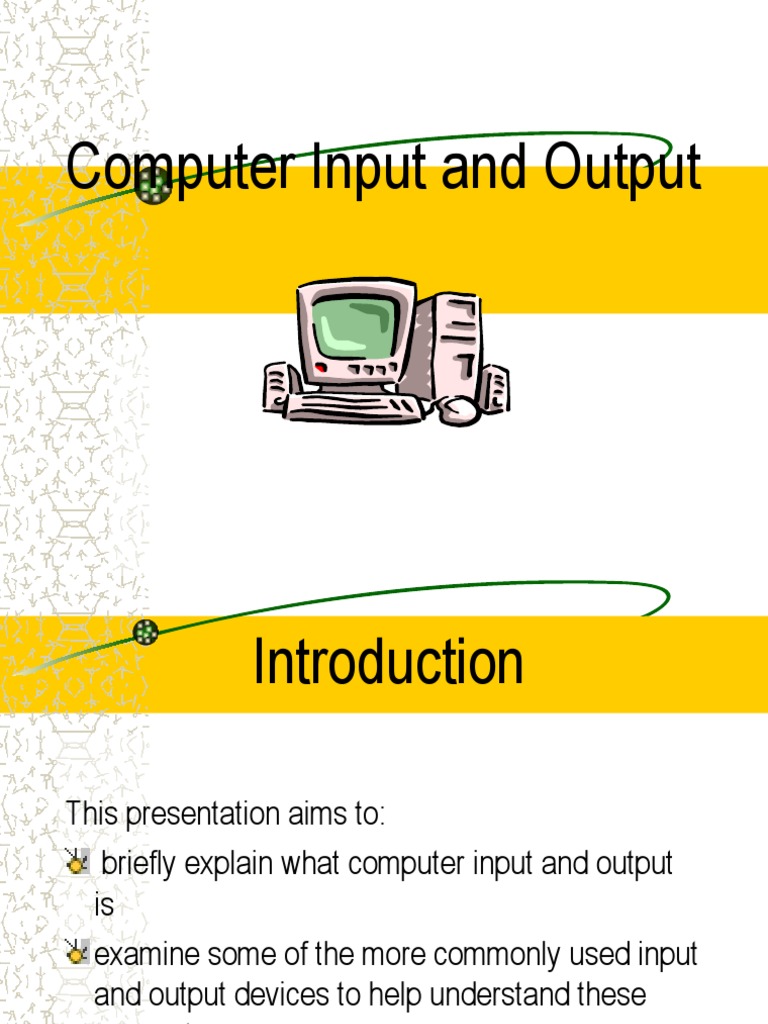 Computer Input and Output

Introduction

This presentation aims to:

briefly explain what computer input and output is

examine some of the more commonly used input and output devices to help understand these